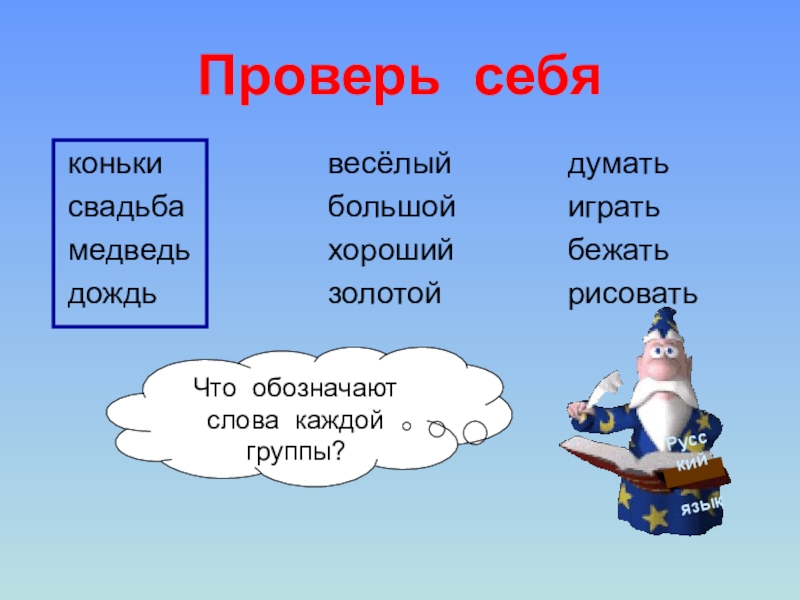 Проверь себя

коньки
свадьба
медведь
дождь

весёлый
большой
хороший
золотой

думать
играть
бежать
рисовать

Что обозначают слова каждой группы?

Русс кий язык